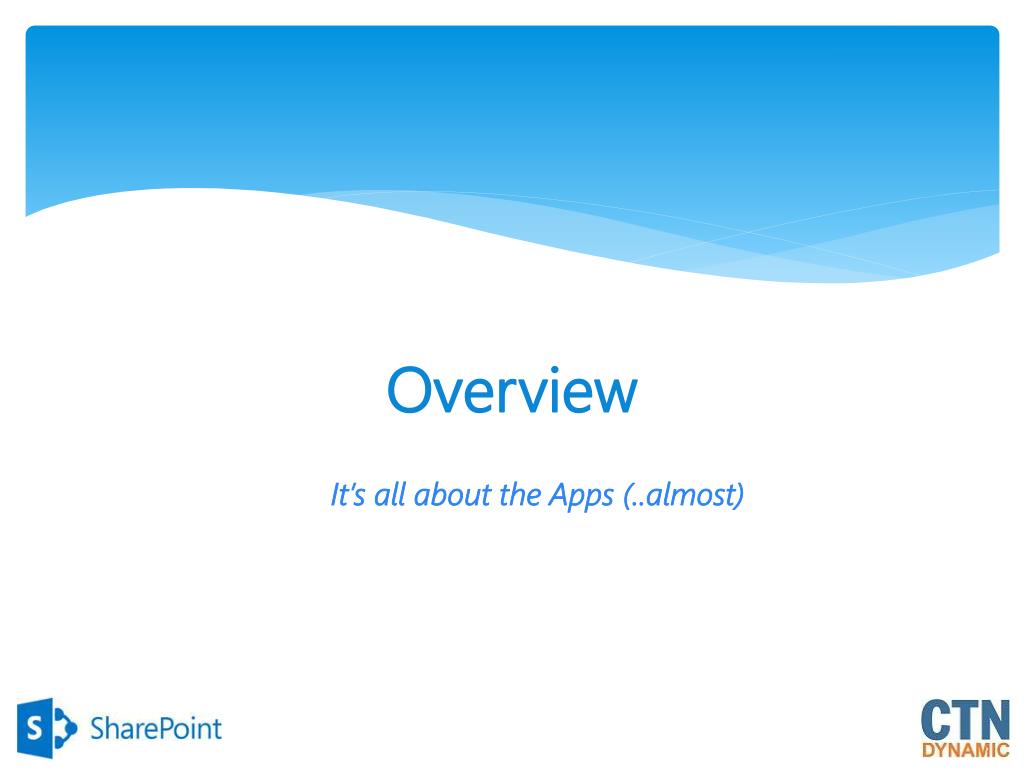 Overview

It's all about the Apps (..almost)

S SharePoint

CTN DYNAMIC